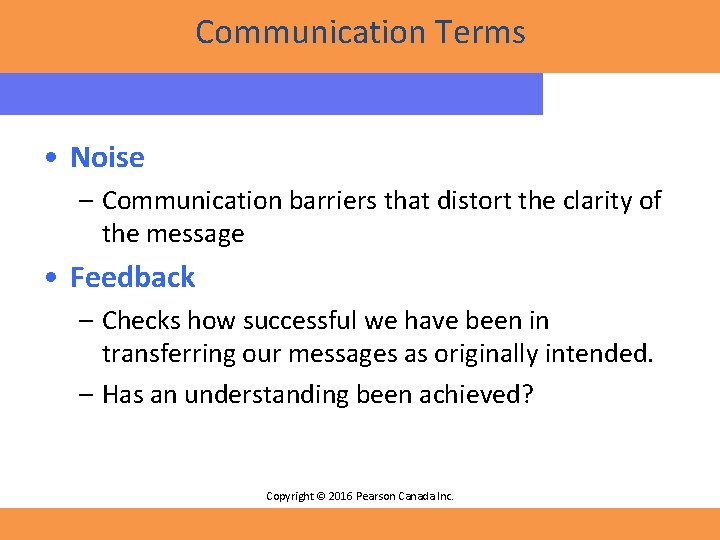 Communication Terms

• Noise

– Communication barriers that distort the clarity of the message

• Feedback

– Checks how successful we have been in transferring our messages as originally intended.

– Has an understanding been achieved?

Copyright © 2016 Pearson Canada Inc.